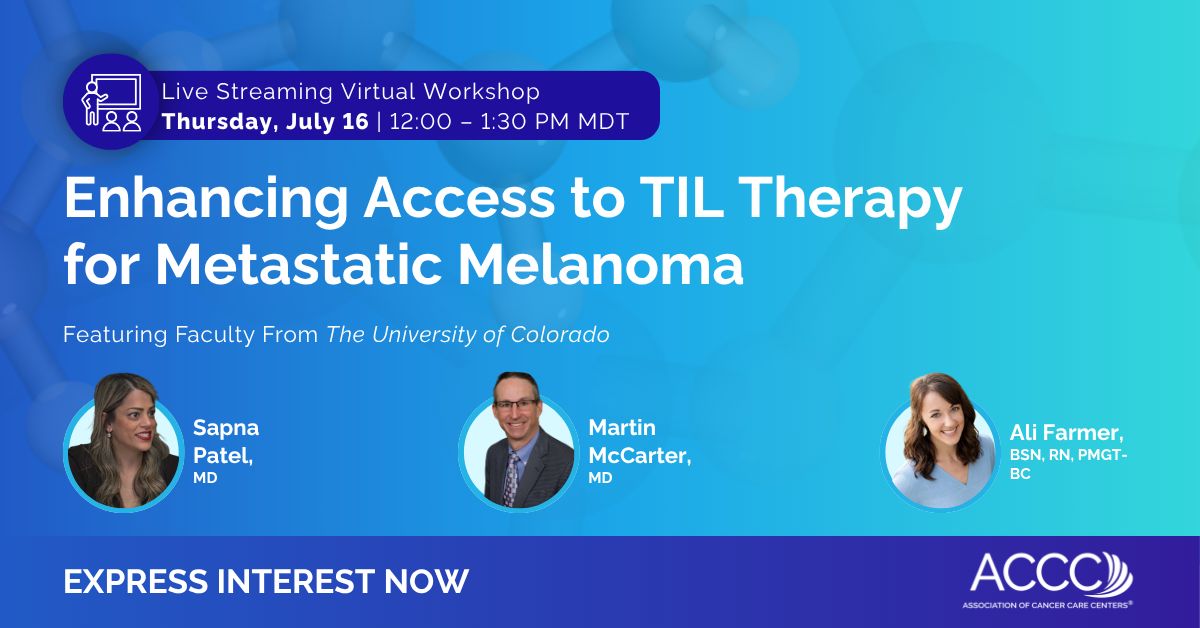 Live Streaming Virtual Workshop
Thursday, July 16 | 12:00 – 1:30 PM MDT

Enhancing Access to TIL Therapy for Metastatic Melanoma

Featuring Faculty From The University of Colorado

Sapna Patel,
MD

Martin McCarter,
MD

Ali Farmer,
BSN, RN, PMGT-BC

EXPRESS INTEREST NOW

ACCC
ASSOCIATION OF CANCER CARE CENTERS®